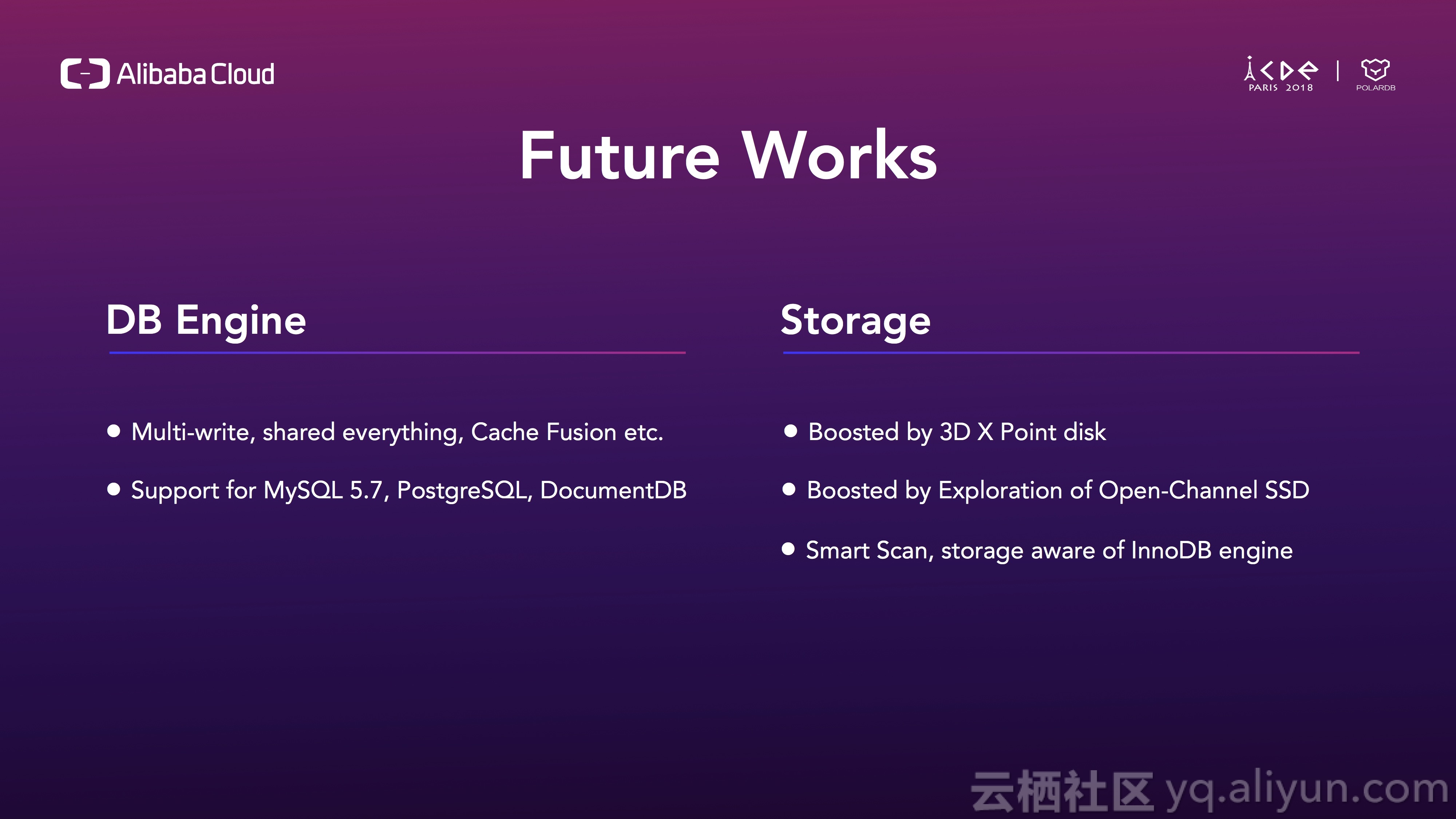 Alibaba Cloud

ICDE PARIS 2018 | POLARDB

Future Works

DB Engine

- Multi-write, shared everything, Cache Fusion etc.
- Support for MySQL 5.7, PostgreSQL, DocumentDB

Storage

- Boosted by 3D X Point disk
- Boosted by Exploration of Open-Channel SSD
- Smart Scan, storage aware of InnoDB engine

云栖社区 yq.aliyun.com